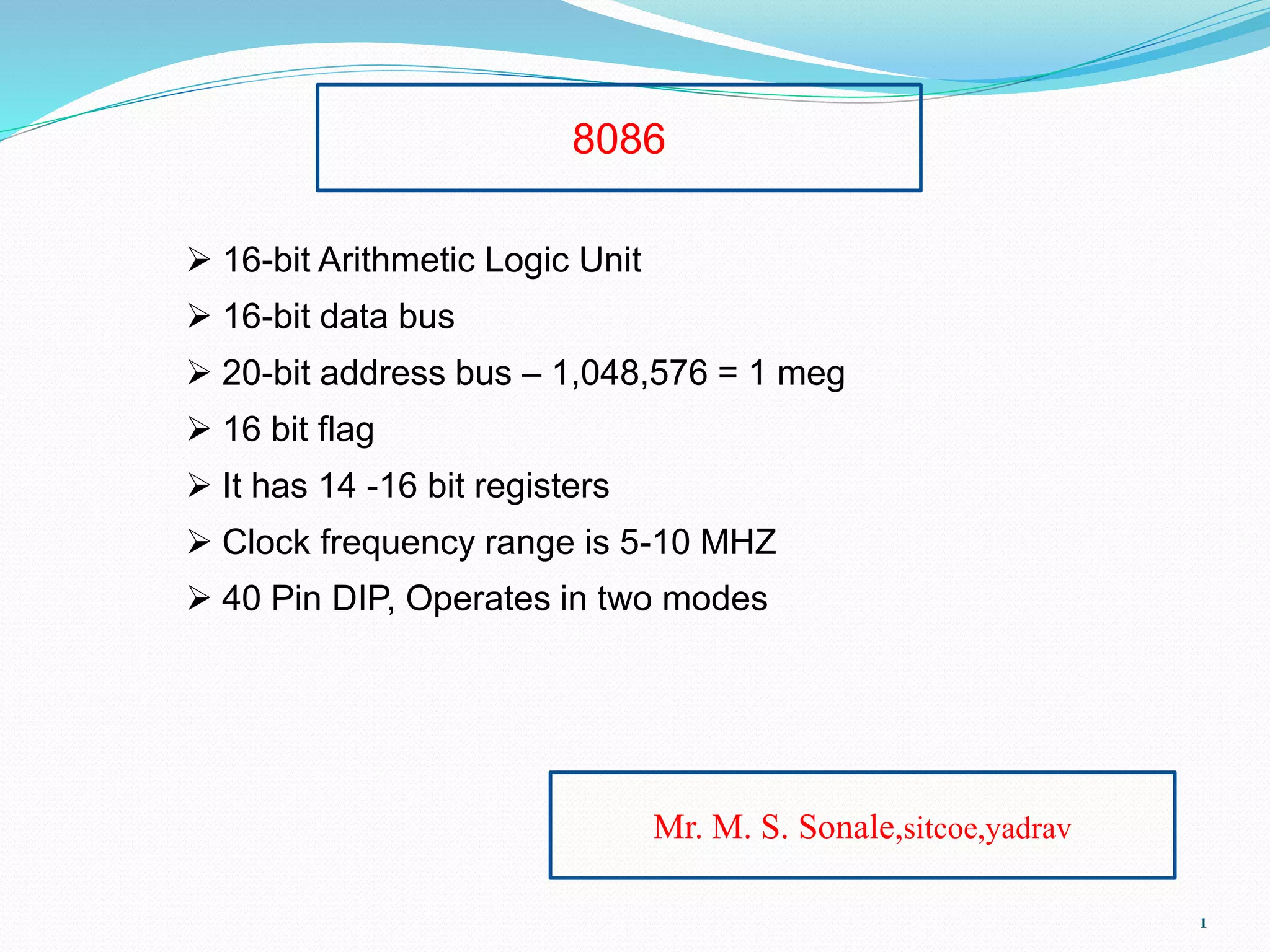 8086

➢ 16-bit Arithmetic Logic Unit
➢ 16-bit data bus
➢ 20-bit address bus – 1,048,576 = 1 meg
➢ 16 bit flag
➢ It has 14 -16 bit registers
➢ Clock frequency range is 5-10 MHZ
➢ 40 Pin DIP, Operates in two modes

Mr. M. S. Sonale,sitcoe,yadrav

1